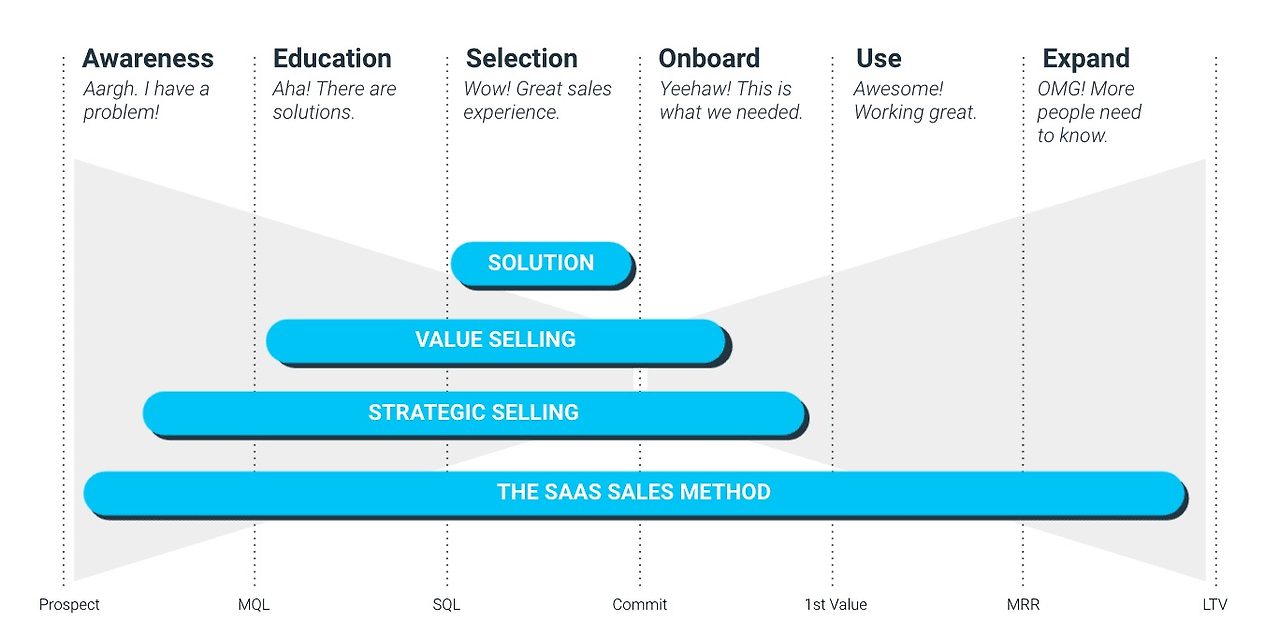 Awareness
Aargh. I have a problem!

Education
Aha! There are solutions.

Selection
Wow! Great sales experience.

Onboard
Yeehaw! This is what we needed.

Use
Awesome! Working great.

Expand
OMG! More people need to know.

SOLUTION

VALUE SELLING

STRATEGIC SELLING

THE SAAS SALES METHOD

Prospect MQL SQL Commit 1st Value MRR LTV